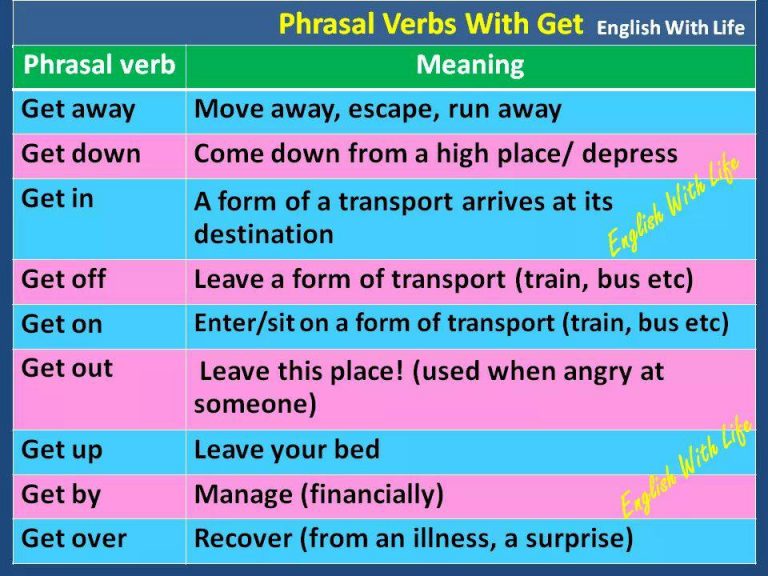 Phrasal Verbs With Get English With Life

| Phrasal verb | Meaning |
|---|---|
| Get away | Move away, escape, run away |
| Get down | Come down from a high place/ depress |
| Get in | A form of a transport arrives at its destination |
| Get off | Leave a form of transport (train, bus etc) |
| Get on | Enter/sit on a form of transport (train, bus etc) |
| Get out | Leave this place! (used when angry at someone) |
| Get up | Leave your bed |
| Get by | Manage (financially) |
| Get over | Recover (from an illness, a surprise) |

English With Life
English With Life